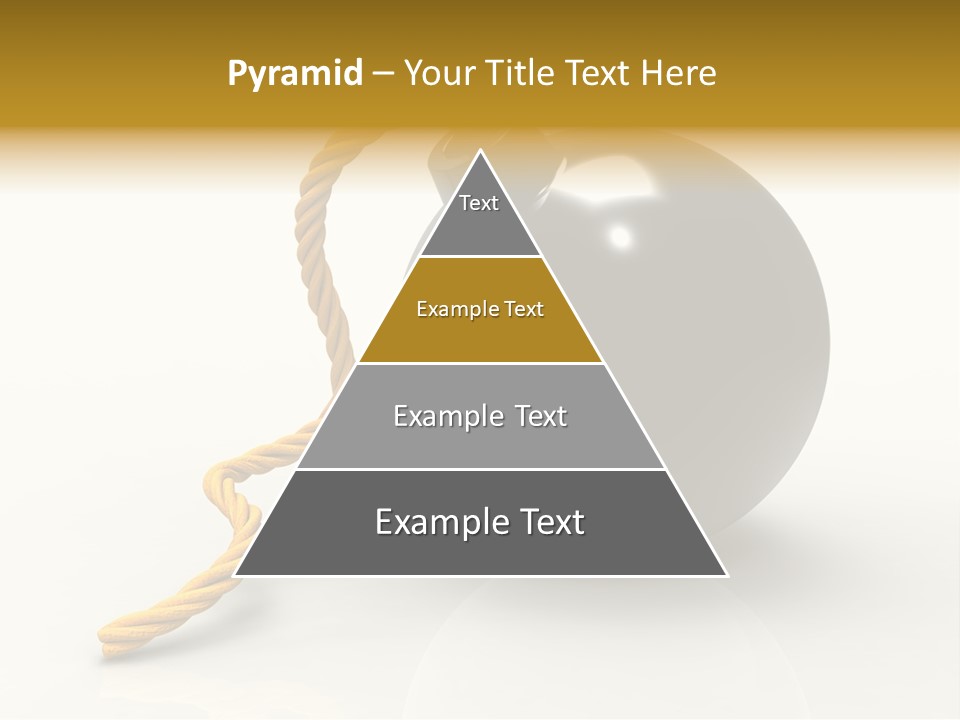 Pyramid – Your Title Text Here

Text

Example Text

Example Text

Example Text